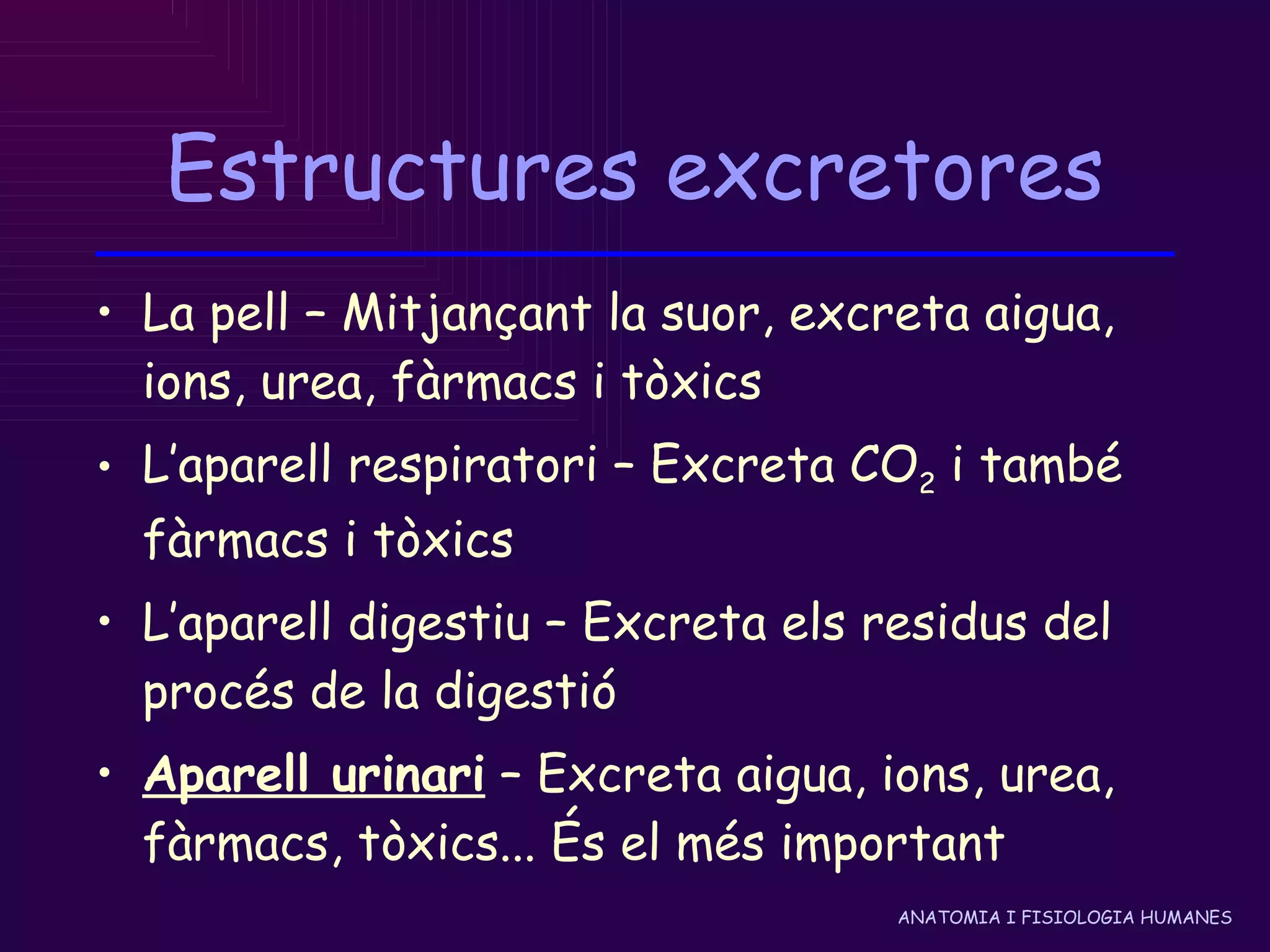 Estructures excretores

• La pell – Mitjançant la suor, excreta aigua, ions, urea, fàrmacs i tòxics
• L'aparell respiratori – Excreta $CO_2$ i també fàrmacs i tòxics
• L'aparell digestiu – Excreta els residus del procés de la digestió
• Aparell urinari – Excreta aigua, ions, urea, fàrmacs, tòxics... És el més important

ANATOMIA I FISIOLOGIA HUMANES